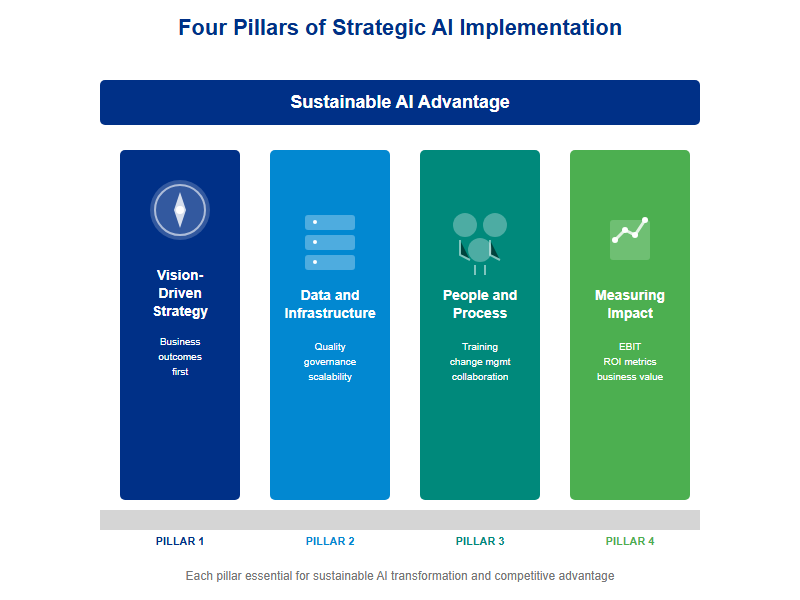 Four Pillars of Strategic AI Implementation

Sustainable AI Advantage

Vision-Driven Strategy

Business outcomes first

Data and Infrastructure

Quality governance scalability

People and Process

Training change mgmt collaboration

Measuring Impact

EBIT ROI metrics business value

PILLAR 1

PILLAR 2

PILLAR 3

PILLAR 4

Each pillar essential for sustainable AI transformation and competitive advantage